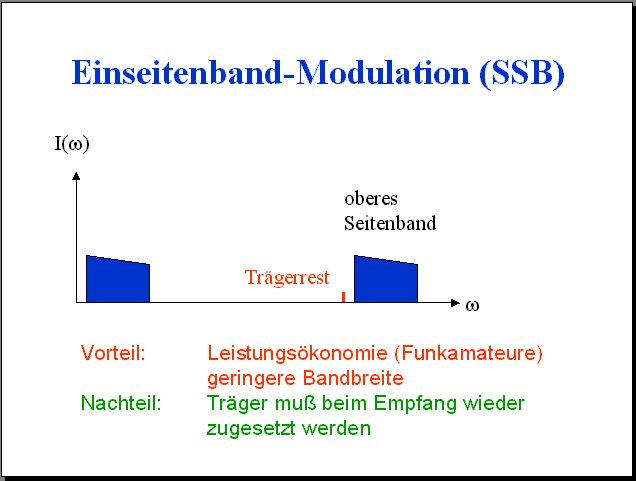 Einseitenband-Modulation (SSB)

$I(\omega)$

oberes Seitenband

Trägerrest

$\omega$

Vorteil: Leistungsökonomie (Funkamateure)
geringere Bandbreite

Nachteil: Träger muß beim Empfang wieder zugesetzt werden